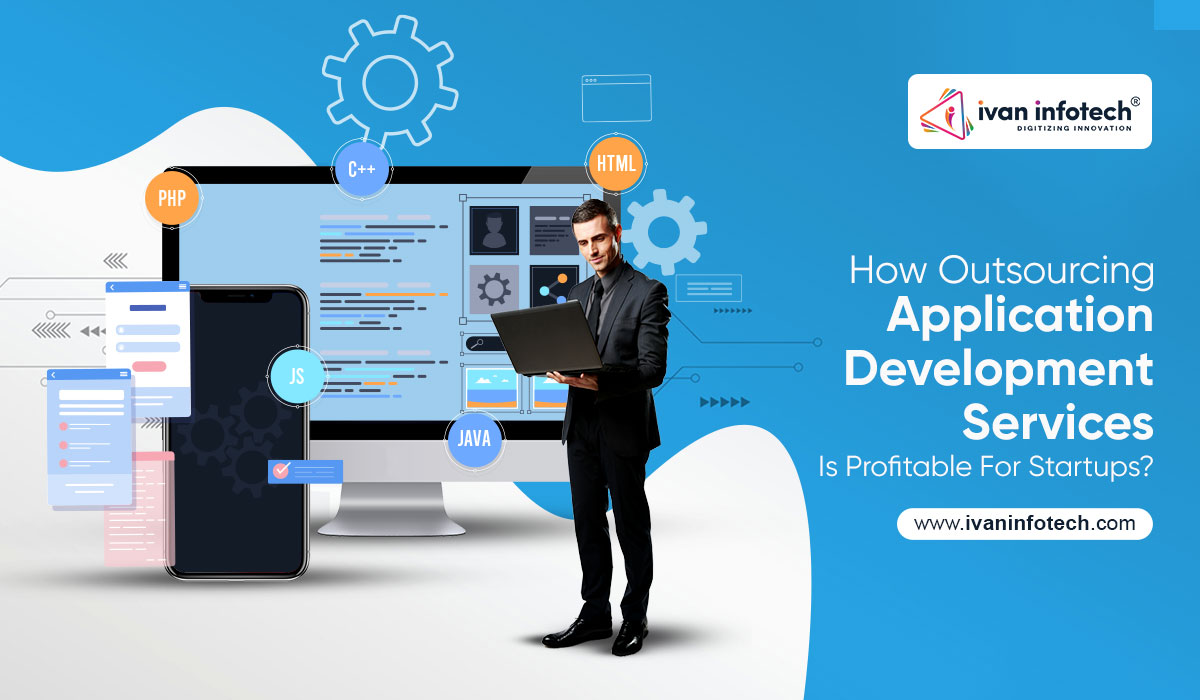 ivan infotech®
DIGITIZING INNOVATION

PHP
C++
HTML
JS
JAVA

How Outsourcing
Application
Development
Services
Is Profitable For Startups?

www.ivaninfotech.com